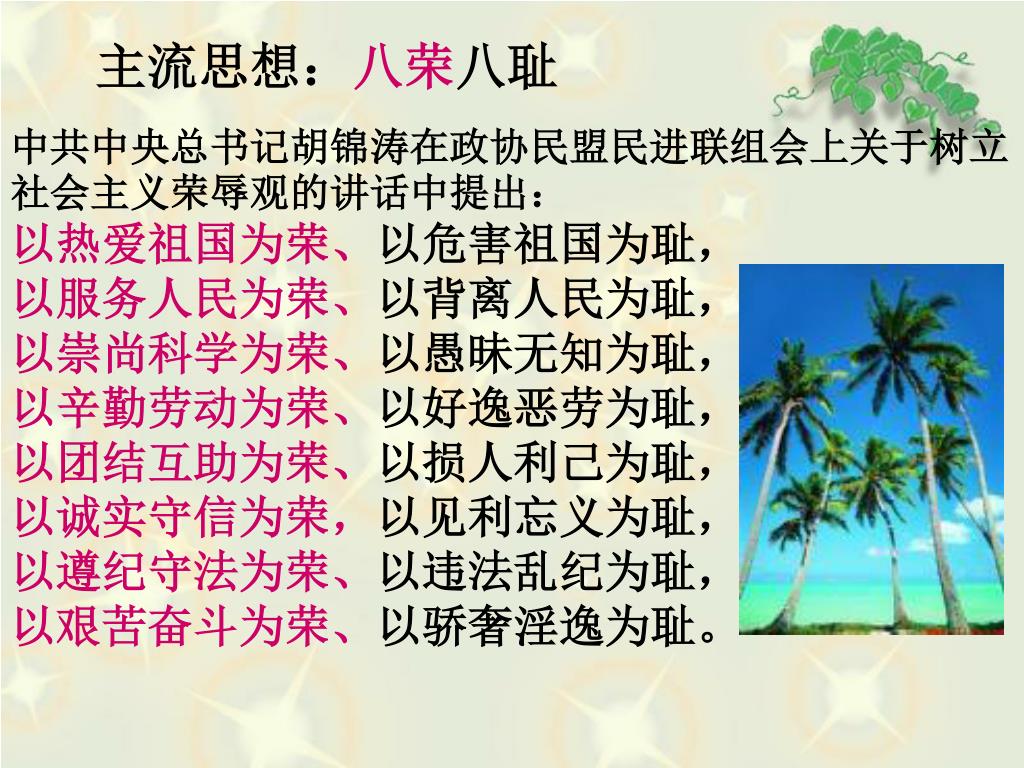 主流思想：八荣八耻

中共中央总书记胡锦涛在政协民盟民进联组会上关于树立社会主义荣辱观的讲话中提出：

以热爱祖国为荣、以危害祖国为耻，
以服务人民为荣、以背离人民为耻，
以崇尚科学为荣、以愚昧无知为耻，
以辛勤劳动为荣、以好逸恶劳为耻，
以团结互助为荣、以损人利己为耻，
以诚实守信为荣，以见利忘义为耻，
以遵纪守法为荣、以违法乱纪为耻，
以艰苦奋斗为荣、以骄奢淫逸为耻。